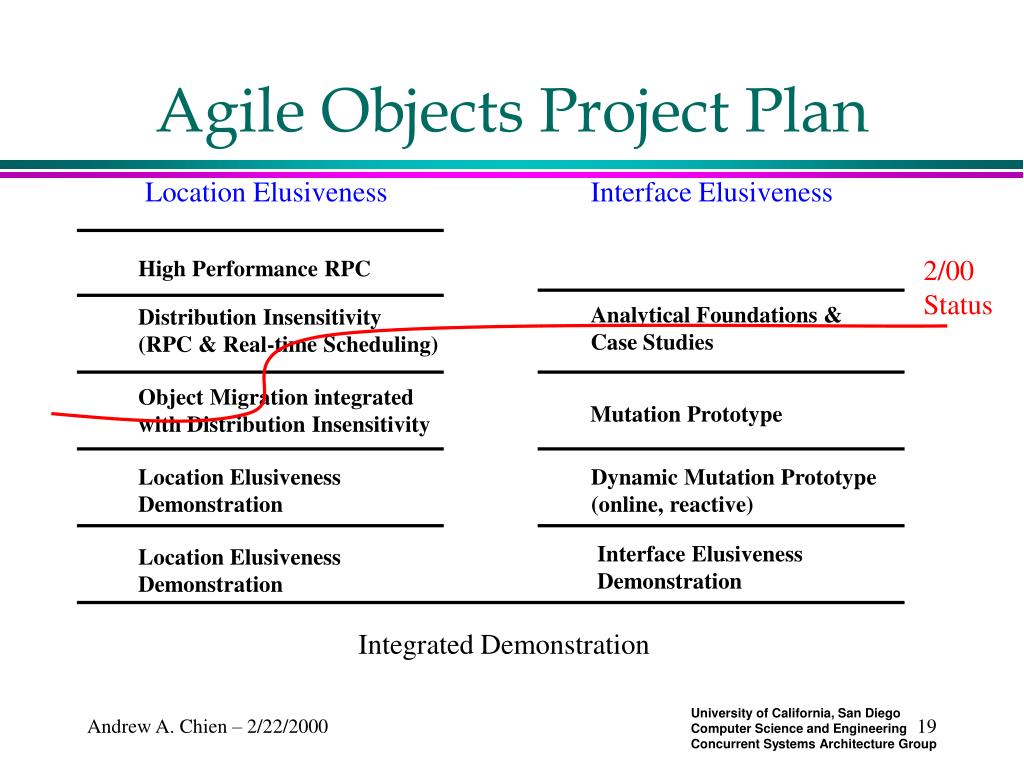 Agile Objects Project Plan

Location Elusiveness

High Performance RPC

Distribution Insensitivity (RPC & Real-time Scheduling)

Object Migration integrated with Distribution Insensitivity

Location Elusiveness Demonstration

Location Elusiveness Demonstration

Interface Elusiveness

Analytical Foundations & Case Studies

Mutation Prototype

Dynamic Mutation Prototype (online, reactive)

Interface Elusiveness Demonstration

2/00 Status

Integrated Demonstration

Andrew A. Chien – 2/22/2000

University of California, San Diego
Computer Science and Engineering
Concurrent Systems Architecture Group

19